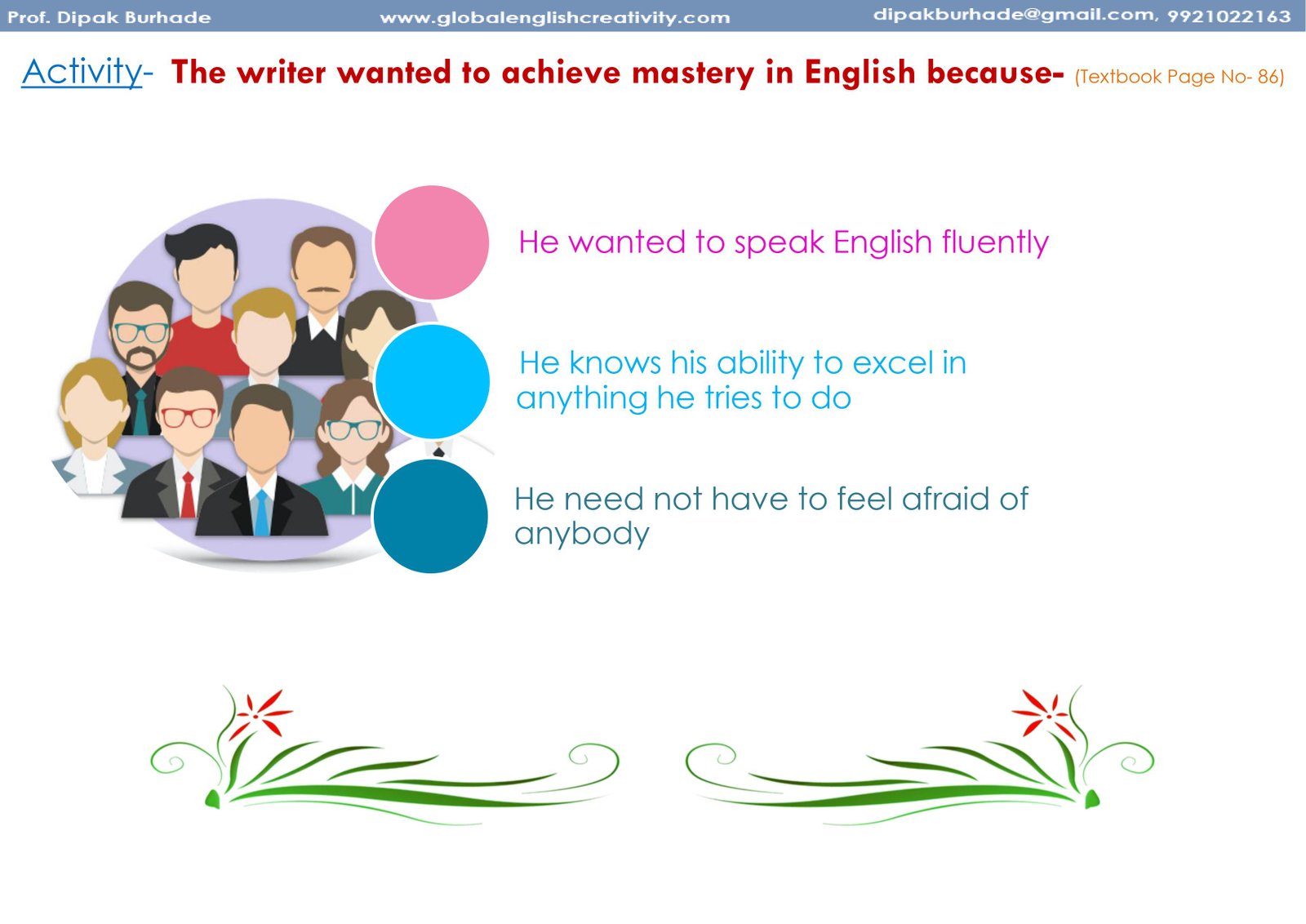 Prof. Dipak Burhade www.globalenglishcreativity.com dipakburhade@gmail.com, 9921022163

Activity- The writer wanted to achieve mastery in English because- (Textbook Page No- 86)

He wanted to speak English fluently

He knows his ability to excel in anything he tries to do

He need not have to feel afraid of anybody